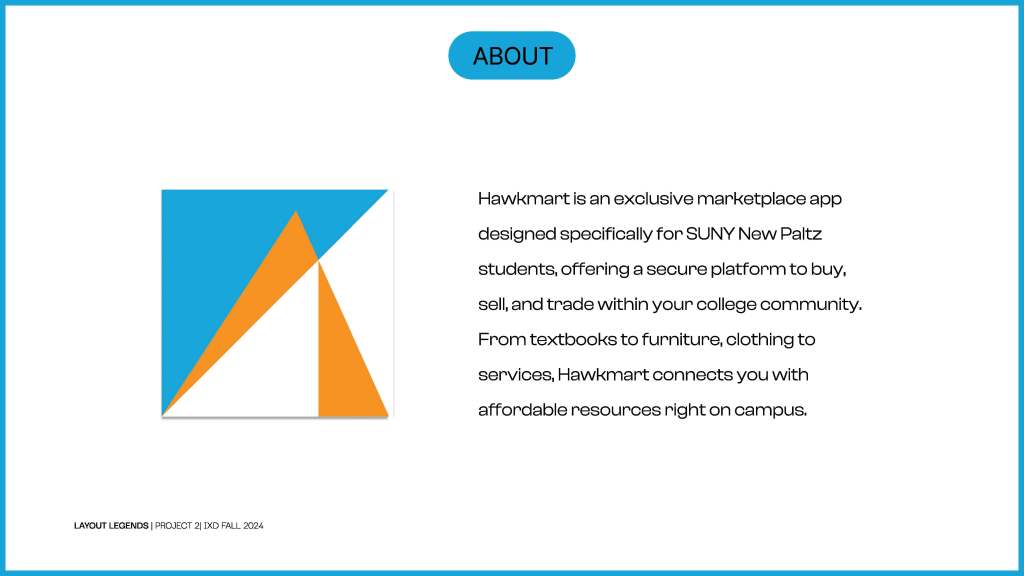 ABOUT

Hawkmart is an exclusive marketplace app designed specifically for SUNY New Paltz students, offering a secure platform to buy, sell, and trade within your college community. From textbooks to furniture, clothing to services, Hawkmart connects you with affordable resources right on campus.

LAYOUT LEGENDS | PROJECT 2| IXD FALL 2024